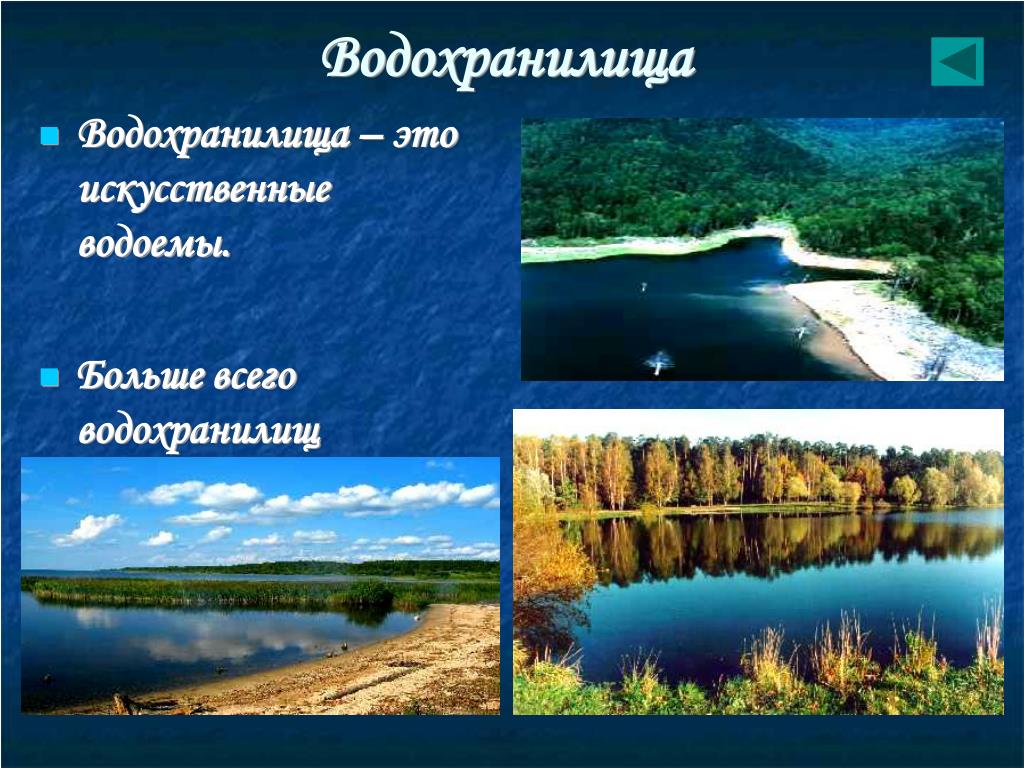 Водохранилища

Водохранилища – это искусственные водоемы.

Больше всего водохранилищ